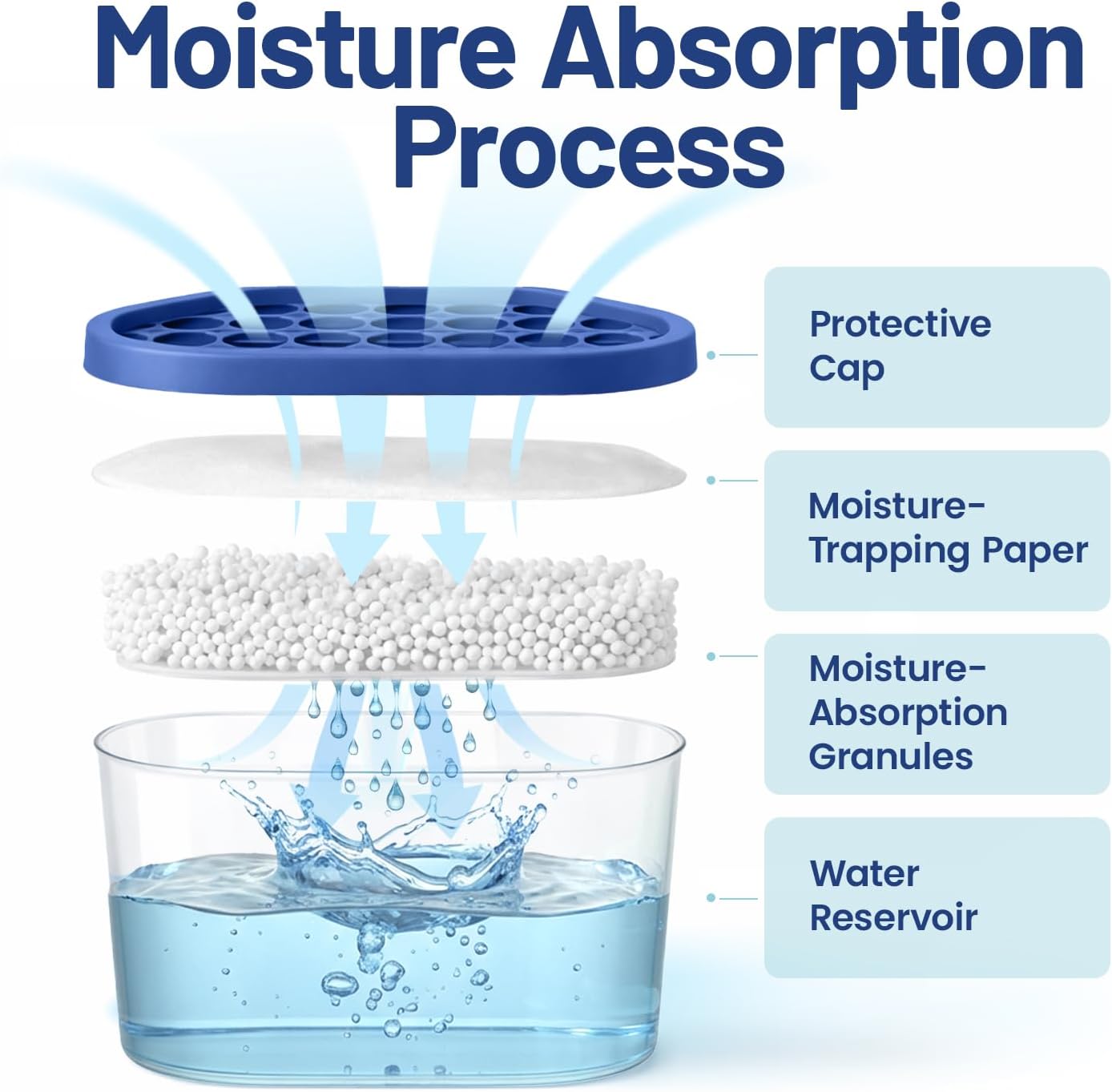 Moisture Absorption Process

Protective Cap

Moisture-Trapping Paper

Moisture-Absorption Granules

Water Reservoir